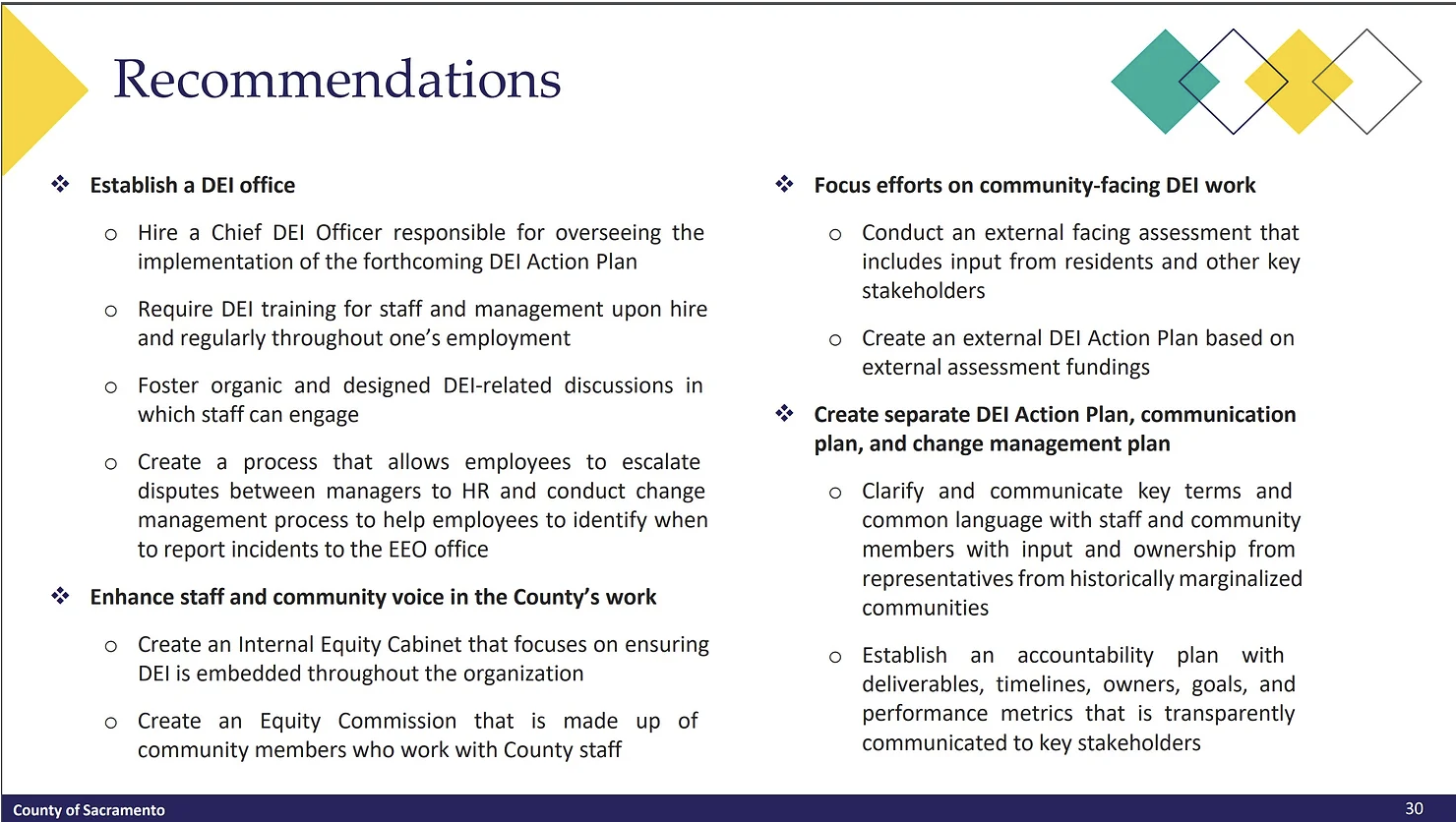 Recommendations

❖ Establish a DEI office

○ Hire a Chief DEI Officer responsible for overseeing the implementation of the forthcoming DEI Action Plan

○ Require DEI training for staff and management upon hire and regularly throughout one's employment

○ Foster organic and designed DEI-related discussions in which staff can engage

○ Create a process that allows employees to escalate disputes between managers to HR and conduct change management process to help employees to identify when to report incidents to the EEO office

❖ Enhance staff and community voice in the County's work

○ Create an Internal Equity Cabinet that focuses on ensuring DEI is embedded throughout the organization

○ Create an Equity Commission that is made up of community members who work with County staff

❖ Focus efforts on community-facing DEI work

○ Conduct an external facing assessment that includes input from residents and other key stakeholders

○ Create an external DEI Action Plan based on external assessment fundings

❖ Create separate DEI Action Plan, communication plan, and change management plan

○ Clarify and communicate key terms and common language with staff and community members with input and ownership from representatives from historically marginalized communities

○ Establish an accountability plan with deliverables, timelines, owners, goals, and performance metrics that is transparently communicated to key stakeholders

County of Sacramento

30